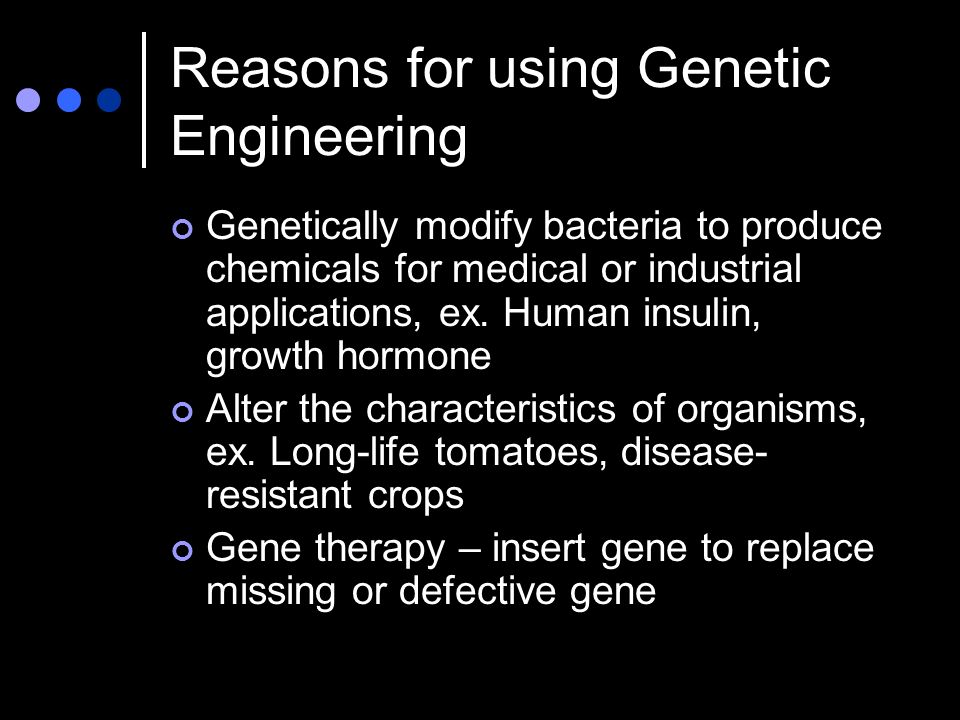 Reasons for using Genetic Engineering

Genetically modify bacteria to produce chemicals for medical or industrial applications, ex. Human insulin, growth hormone

Alter the characteristics of organisms, ex. Long-life tomatoes, disease-resistant crops

Gene therapy – insert gene to replace missing or defective gene